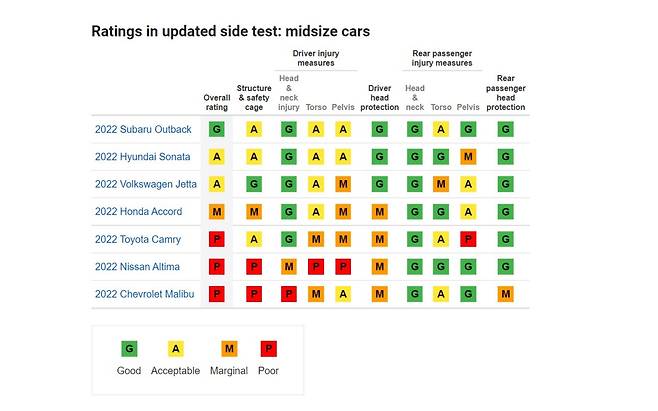 Ratings in updated side test: midsize cars

| | Overall rating | Structure & safety cage | Driver injury measures: Head & neck injury | Driver injury measures: Torso | Driver injury measures: Pelvis | Driver head protection | Rear passenger injury measures: Head & neck | Rear passenger injury measures: Torso | Rear passenger injury measures: Pelvis | Rear passenger head protection |
|---|---|---|---|---|---|---|---|---|---|---|
| 2022 Subaru Outback | G | A | G | A | A | G | G | A | G | G |
| 2022 Hyundai Sonata | A | A | G | A | A | G | G | G | M | G |
| 2022 Volkswagen Jetta | A | G | G | A | M | G | G | M | A | G |
| 2022 Honda Accord | M | M | G | A | M | M | G | G | A | G |
| 2022 Toyota Camry | P | A | G | M | M | M | G | A | P | G |
| 2022 Nissan Altima | P | P | M | P | P | M | G | G | G | G |
| 2022 Chevrolet Malibu | P | P | P | M | A | M | G | A | G | M |

G Good
A Acceptable
M Marginal
P Poor